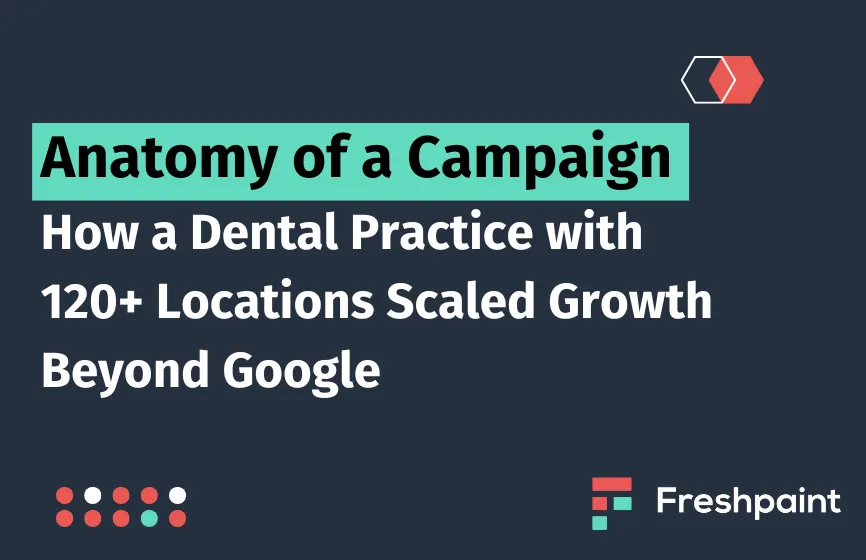 Anatomy of a Campaign

How a Dental Practice with 120+ Locations Scaled Growth Beyond Google

Freshpaint